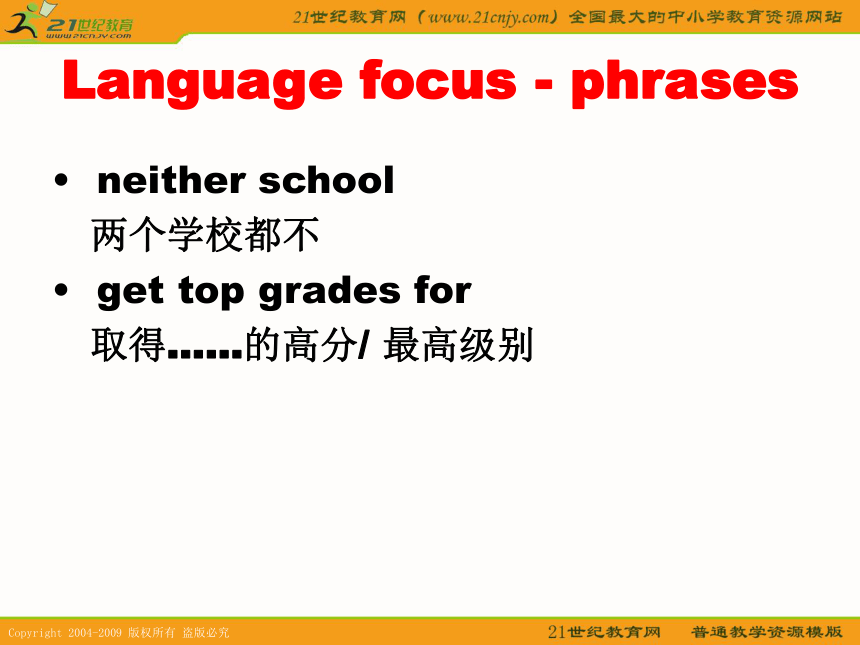 21世纪教育
www.21cnjy.com

21世纪教育网（www.21cnjy.com）全国最大的中小学教育资源网站

Language focus - phrases

• neither school
两个学校都不
• get top grades for
取得……的高分/ 最高级别

Copyright 2004-2009 版权所有 盗版必究

21世纪教育网 普通教学资源模版